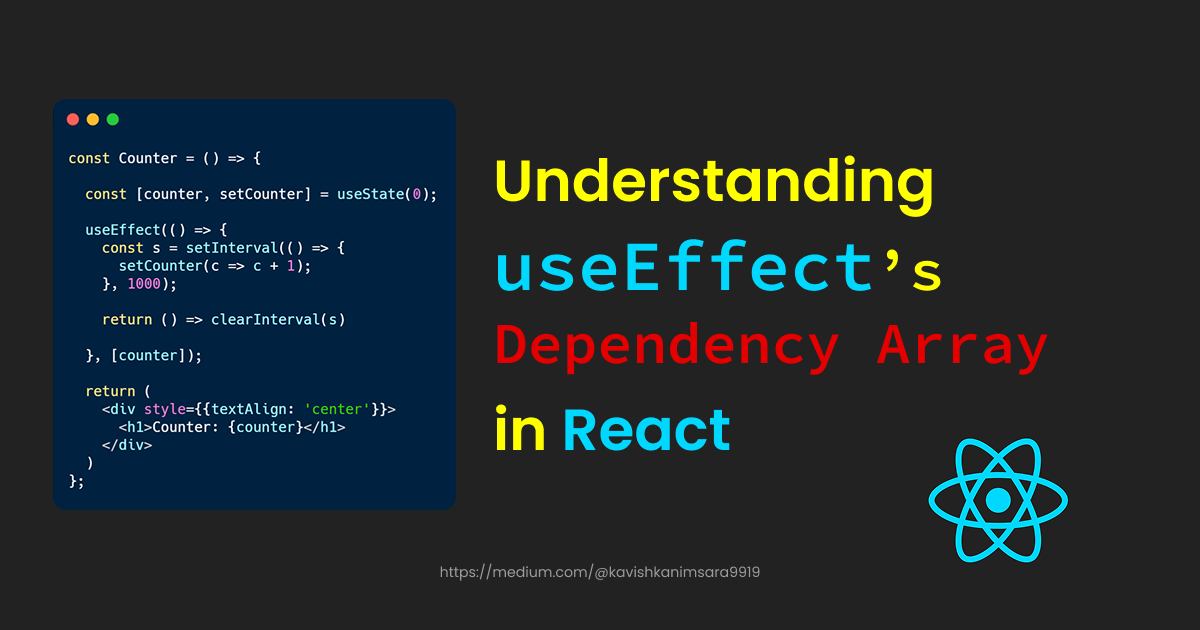 const Counter = () => {

const [counter, setCounter] = useState(0);

useEffect(() => {
const s = setInterval(() => {
setCounter(c => c + 1);
}, 1000);

return () => clearInterval(s)

}, [counter]);

return (
<div style={{textAlign: 'center'}}>
<h1>Counter: {counter}</h1>
</div>
)
};

Understanding useEffect's Dependency Array in React

https://medium.com/@kavishkanimsara9919